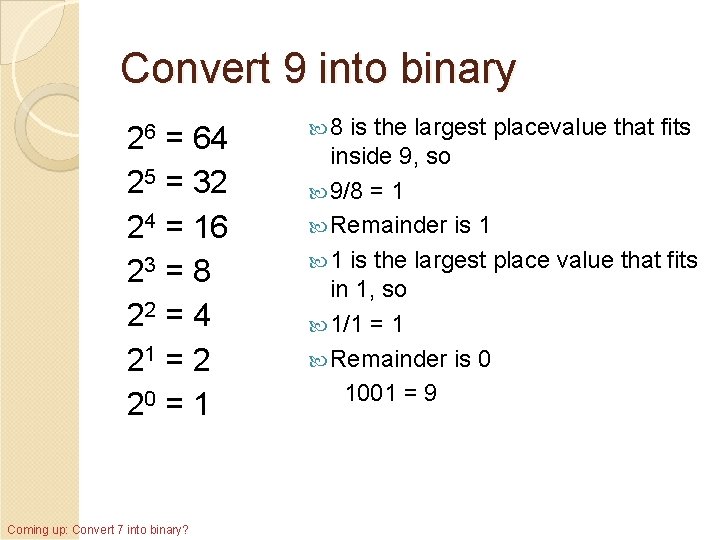 Convert 9 into binary

$2^6 = 64$

$2^5 = 32$

$2^4 = 16$

$2^3 = 8$

$2^2 = 4$

$2^1 = 2$

$2^0 = 1$

8 is the largest placevalue that fits inside 9, so

9/8 = 1

Remainder is 1

1 is the largest place value that fits in 1, so

1/1 = 1

Remainder is 0

1001 = 9

Coming up: Convert 7 into binary?